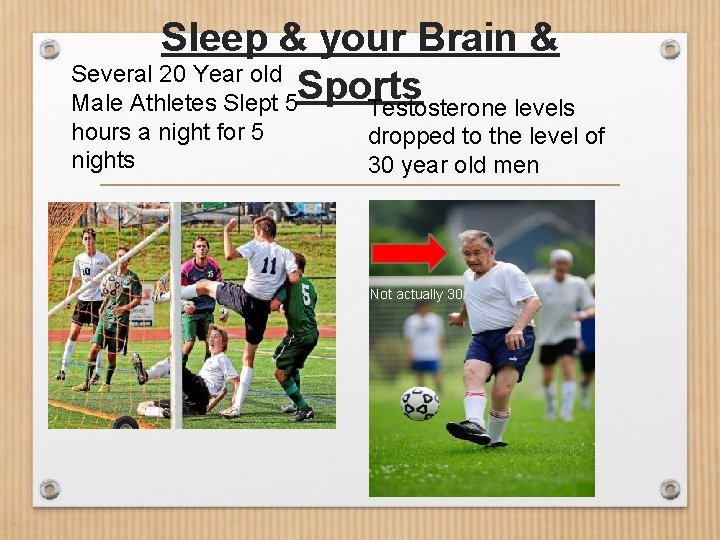 Sleep & your Brain & Sports

Several 20 Year old Male Athletes Slept 5 hours a night for 5 nights

Testosterone levels dropped to the level of 30 year old men

10

35

11

5

Not actually 30